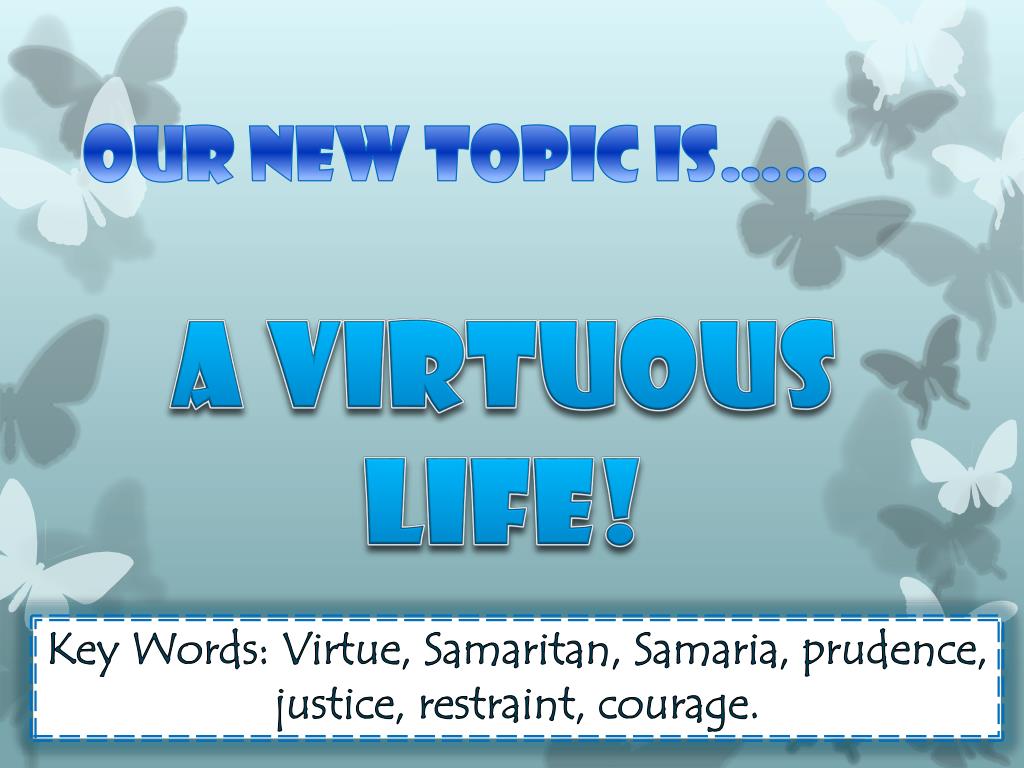 OUR NEW TOPIC IS…..

A VIRTUOUS LIFE!

Key Words: Virtue, Samaritan, Samaria, prudence, justice, restraint, courage.